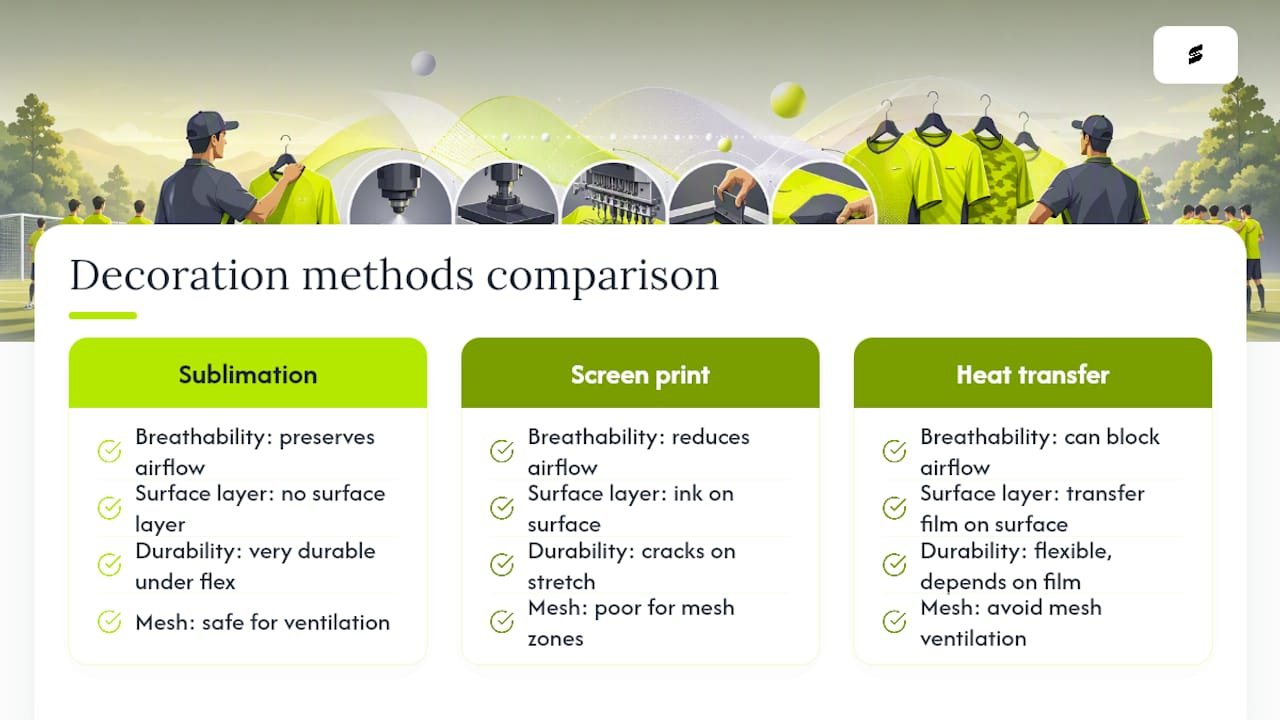 Decoration methods comparison

Sublimation

Breathability: preserves airflow

Surface layer: no surface layer

Durability: very durable under flex

Mesh: safe for ventilation

Screen print

Breathability: reduces airflow

Surface layer: ink on surface

Durability: cracks on stretch

Mesh: poor for mesh zones

Heat transfer

Breathability: can block airflow

Surface layer: transfer film on surface

Durability: flexible, depends on film

Mesh: avoid mesh ventilation